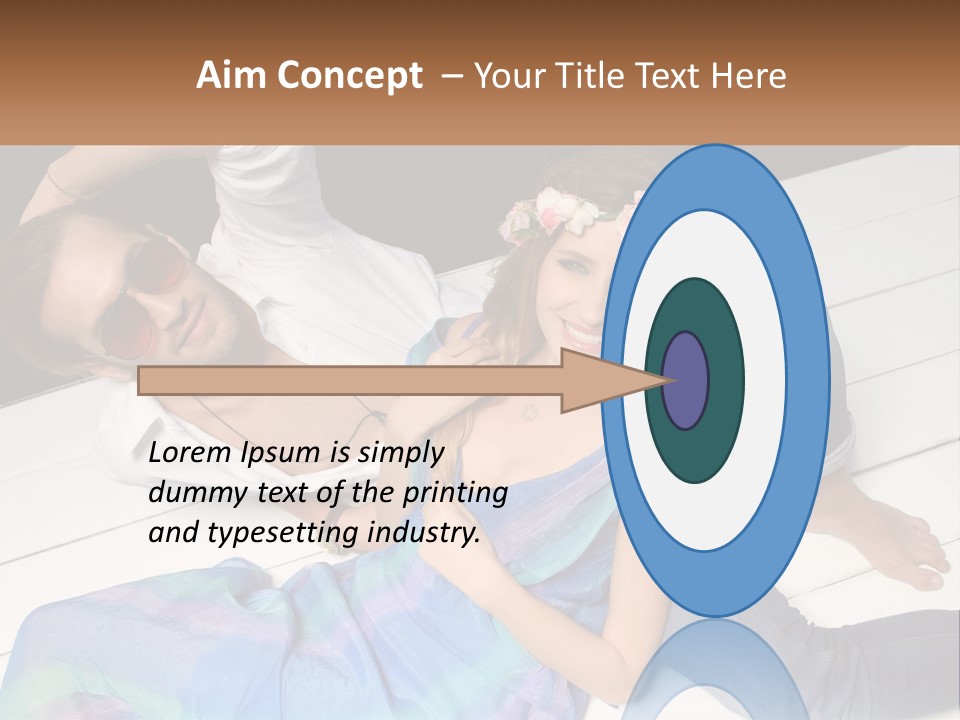 Aim Concept – Your Title Text Here

Lorem Ipsum is simply dummy text of the printing and typesetting industry.